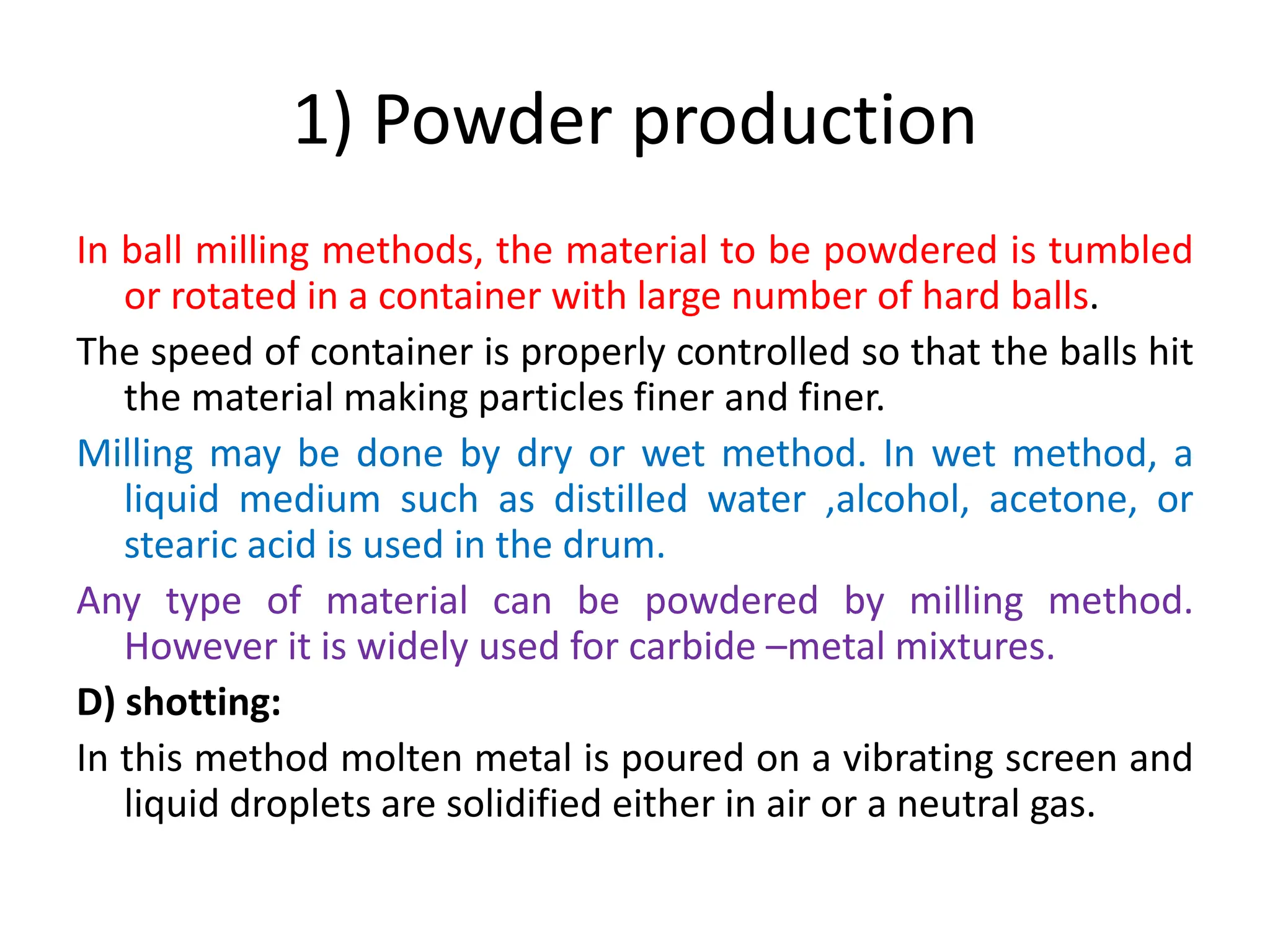 1) Powder production

In ball milling methods, the material to be powdered is tumbled or rotated in a container with large number of hard balls.

The speed of container is properly controlled so that the balls hit the material making particles finer and finer.

Milling may be done by dry or wet method. In wet method, a liquid medium such as distilled water ,alcohol, acetone, or stearic acid is used in the drum.

Any type of material can be powdered by milling method. However it is widely used for carbide –metal mixtures.

D) shotting:

In this method molten metal is poured on a vibrating screen and liquid droplets are solidified either in air or a neutral gas.